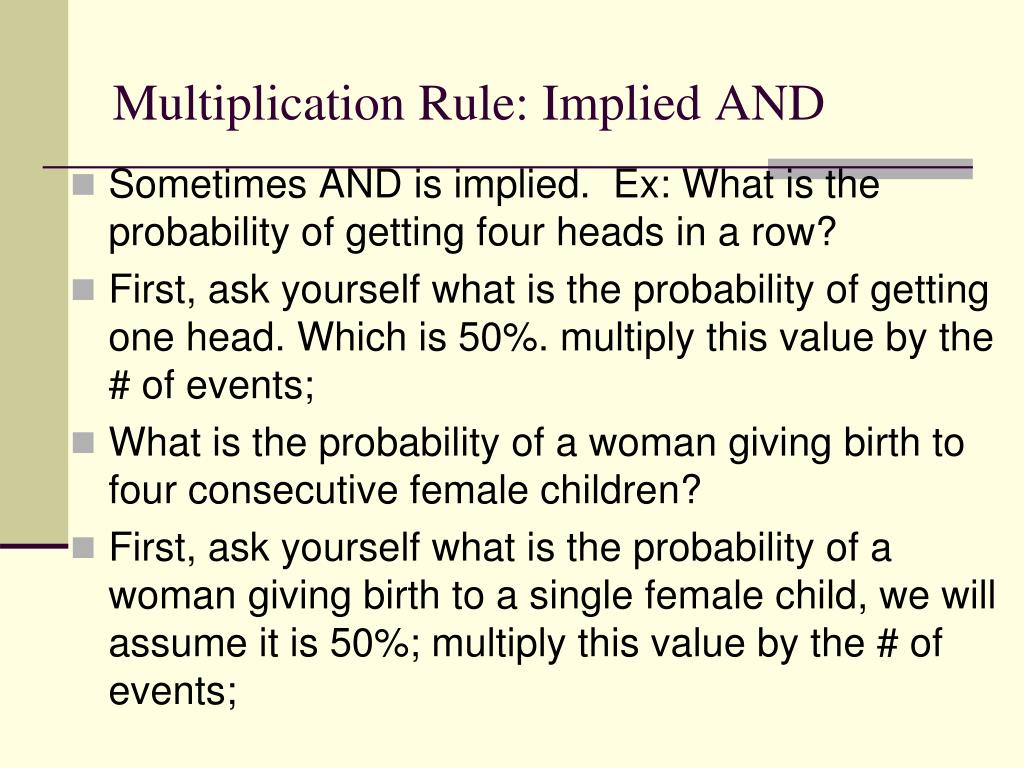 Multiplication Rule: Implied AND

Sometimes AND is implied.  Ex: What is the probability of getting four heads in a row?

First, ask yourself what is the probability of getting one head. Which is 50%. multiply this value by the # of events;

What is the probability of a woman giving birth to four consecutive female children?

First, ask yourself what is the probability of a woman giving birth to a single female child, we will assume it is 50%; multiply this value by the # of events;